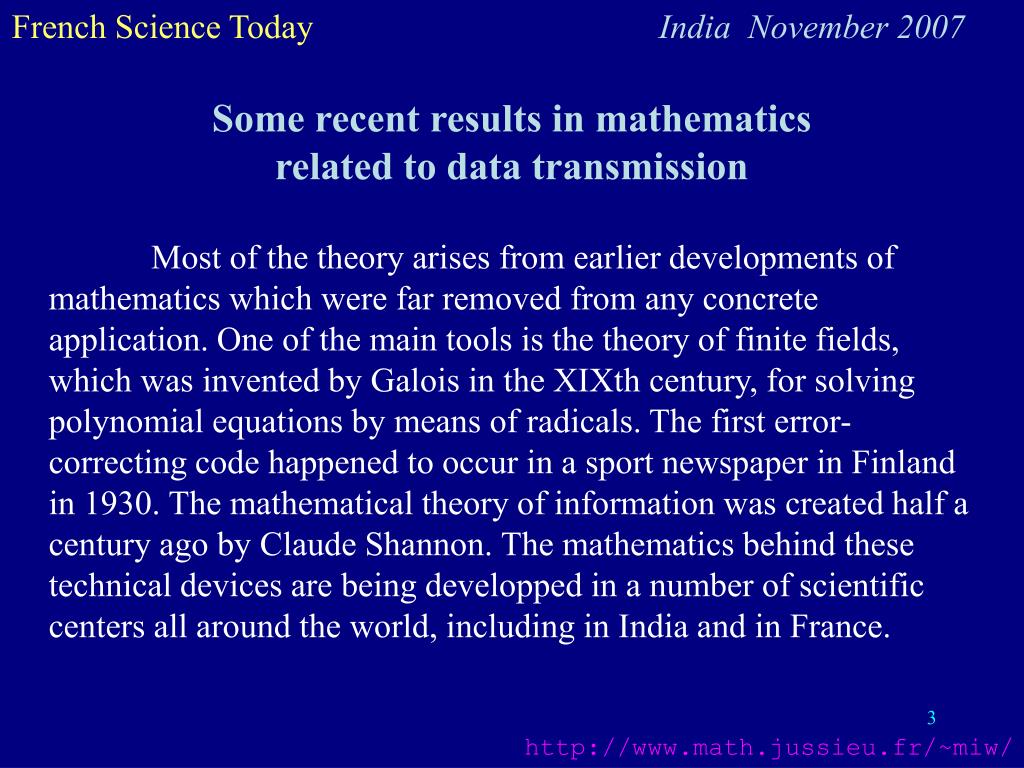 French Science Today India November 2007

Some recent results in mathematics related to data transmission

Most of the theory arises from earlier developments of mathematics which were far removed from any concrete application. One of the main tools is the theory of finite fields, which was invented by Galois in the XIXth century, for solving polynomial equations by means of radicals. The first error-correcting code happened to occur in a sport newspaper in Finland in 1930. The mathematical theory of information was created half a century ago by Claude Shannon. The mathematics behind these technical devices are being developped in a number of scientific centers all around the world, including in India and in France.

3

http://www.math.jussieu.fr/~miw/